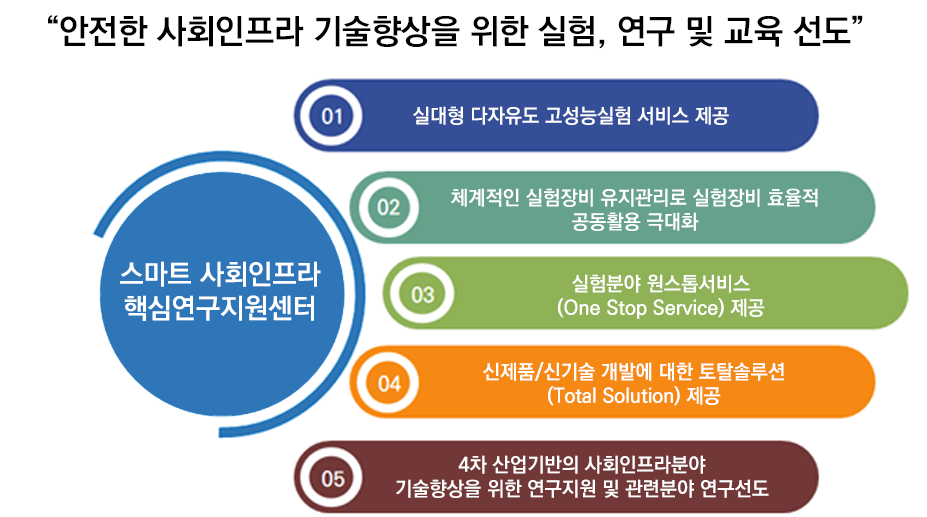 “안전한 사회인프라 기술향상을 위한 실험, 연구 및 교육 선도”

스마트 사회인프라 핵심연구지원센터

01 실대형 다자유도 고성능실험 서비스 제공

02 체계적인 실험장비 유지관리로 실험장비 효율적 공동활용 극대화

03 실험분야 원스톱서비스 (One Stop Service) 제공

04 신제품/신기술 개발에 대한 토탈솔루션 (Total Solution) 제공

05 4차 산업기반의 사회인프라분야 기술향상을 위한 연구지원 및 관련분야 연구선도